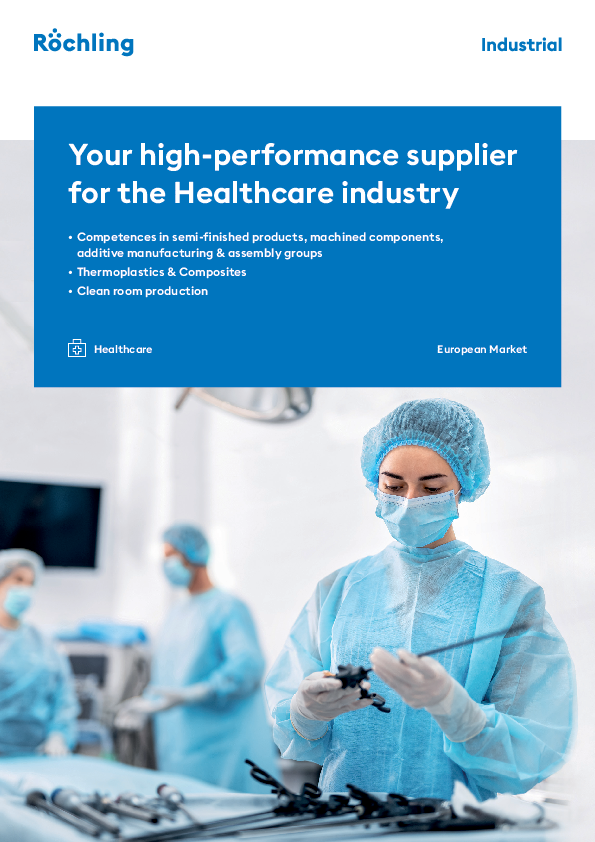 Röchling

Industrial

Your high-performance supplier for the Healthcare industry

• Competences in semi-finished products, machined components, additive manufacturing & assembly groups
• Thermoplastics & Composites
• Clean room production

Healthcare

European Market